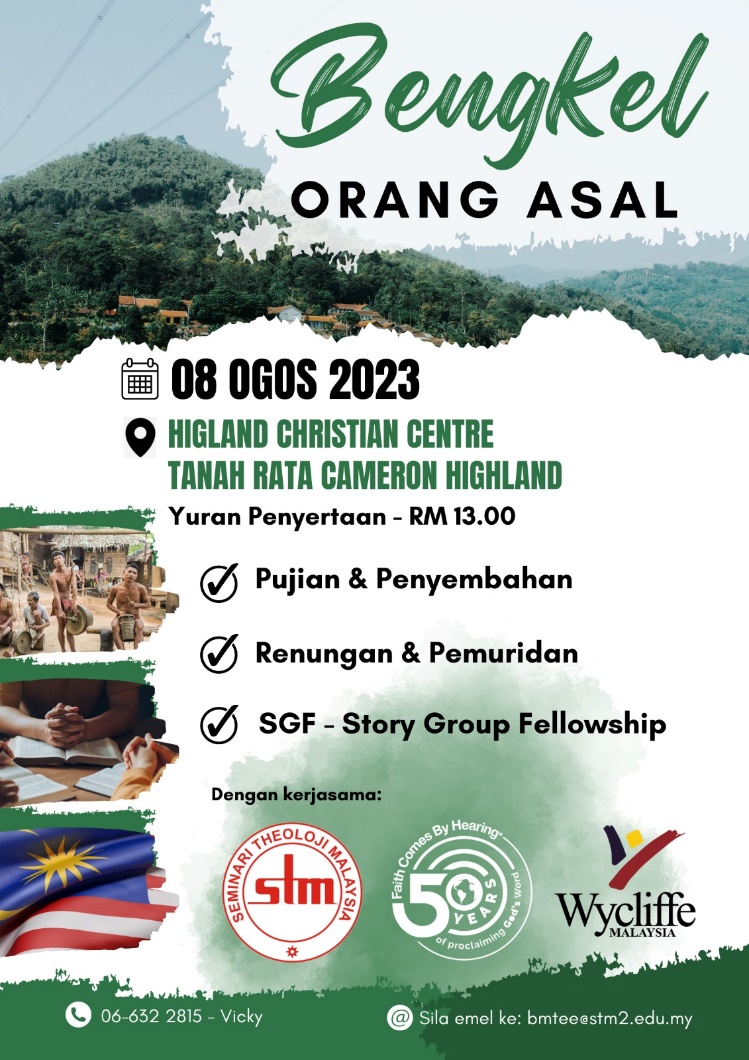 Bengkel
ORANG ASAL

08 OGOS 2023

HIGLAND CHRISTIAN CENTRE
TANAH RATA CAMERON HIGHLAND

Yuran Penyertaan - RM 13.00

Pujian & Penyembahan

Renungan & Pemuridan

SGF - Story Group Fellowship

Dengan kerjasama:

SEMINARI THEOLOJI MALAYSIA
stm

Faith Comes By Hearing
50 YEARS
of proclaiming God's Word

Wycliffe
MALAYSIA

06-632 2815 - Vicky

Sila emel ke: bmtee@stm2.edu.my